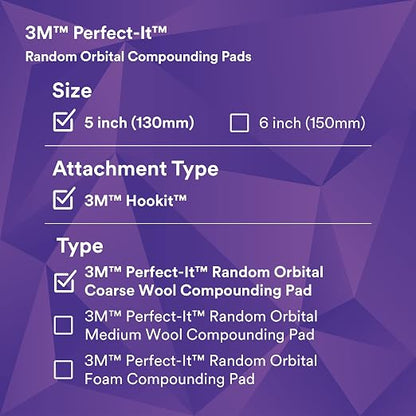 3M™ Perfect-It™
Random Orbital Compounding Pads

Size

☑ 5 inch (130mm) ☐ 6 inch (150mm)

Attachment Type

☑ 3M™ Hookit™

Type

☑ 3M™ Perfect-It™ Random Orbital Coarse Wool Compounding Pad

☐ 3M™ Perfect-It™ Random Orbital Medium Wool Compounding Pad

☐ 3M™ Perfect-It™ Random Orbital Foam Compounding Pad